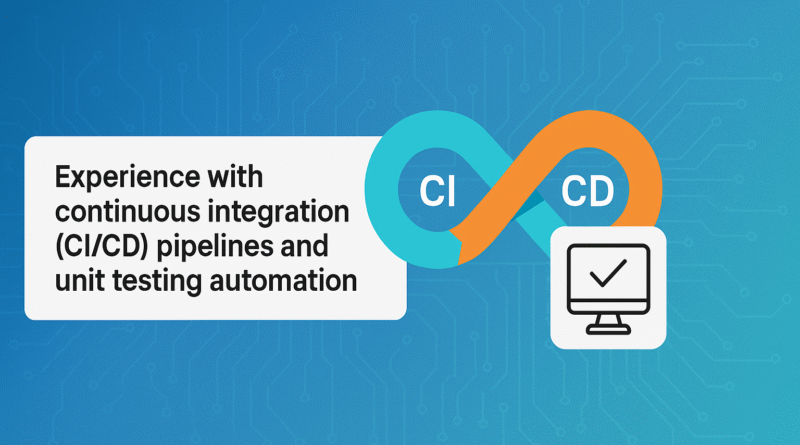 Experience with continuous integration (CI/CD) pipelines and unit testing automation

CI

CD